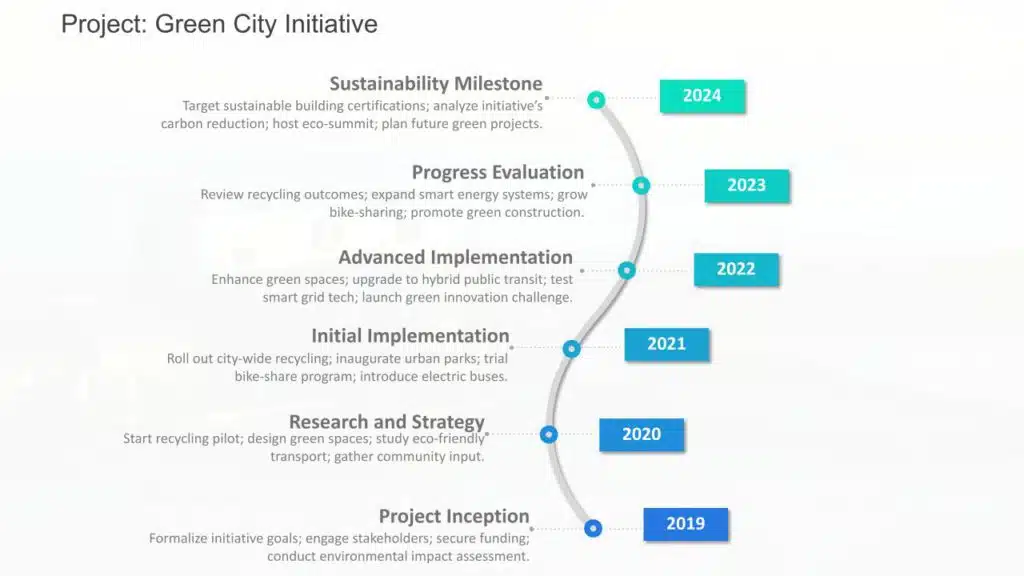 Project: Green City Initiative

Sustainability Milestone
Target sustainable building certifications; analyze initiative's carbon reduction; host eco-summit; plan future green projects.

2024

Progress Evaluation
Review recycling outcomes; expand smart energy systems; grow bike-sharing; promote green construction.

2023

Advanced Implementation
Enhance green spaces; upgrade to hybrid public transit; test smart grid tech; launch green innovation challenge.

2022

Initial Implementation
Roll out city-wide recycling; inaugurate urban parks; trial bike-share program; introduce electric buses.

2021

Research and Strategy
Start recycling pilot; design green spaces; study eco-friendly transport; gather community input.

2020

Project Inception
Formalize initiative goals; engage stakeholders; secure funding; conduct environmental impact assessment.

2019